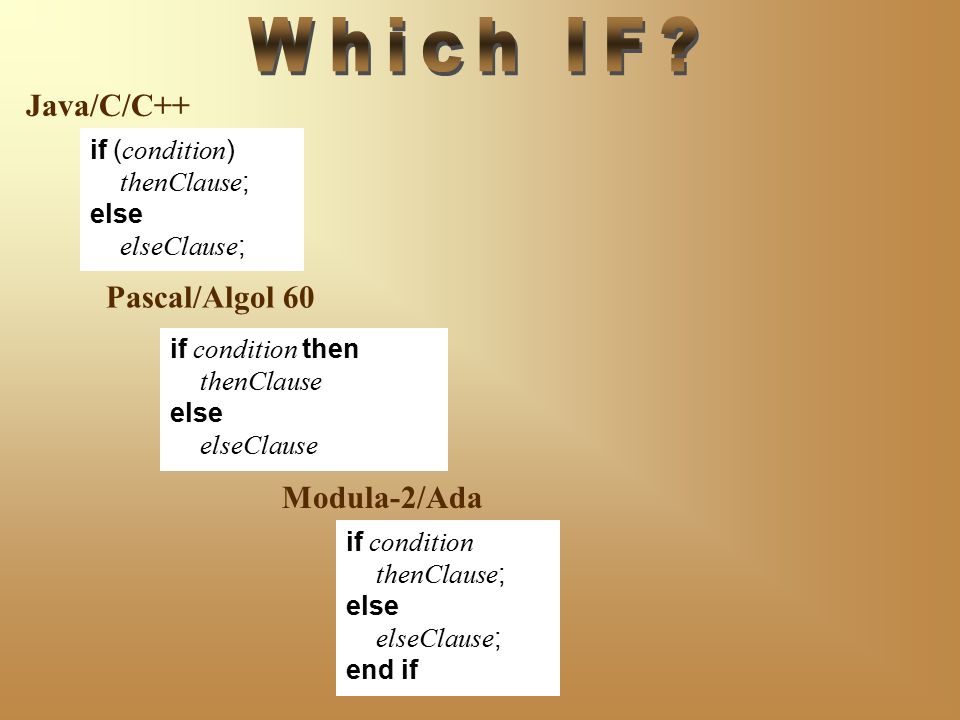 Which IF?

Java/C/C++

if (condition)
thenClause;
else
elseClause;

Pascal/Algol 60

if condition then
thenClause
else
elseClause

Modula-2/Ada

if condition
thenClause;
else
elseClause;
end if